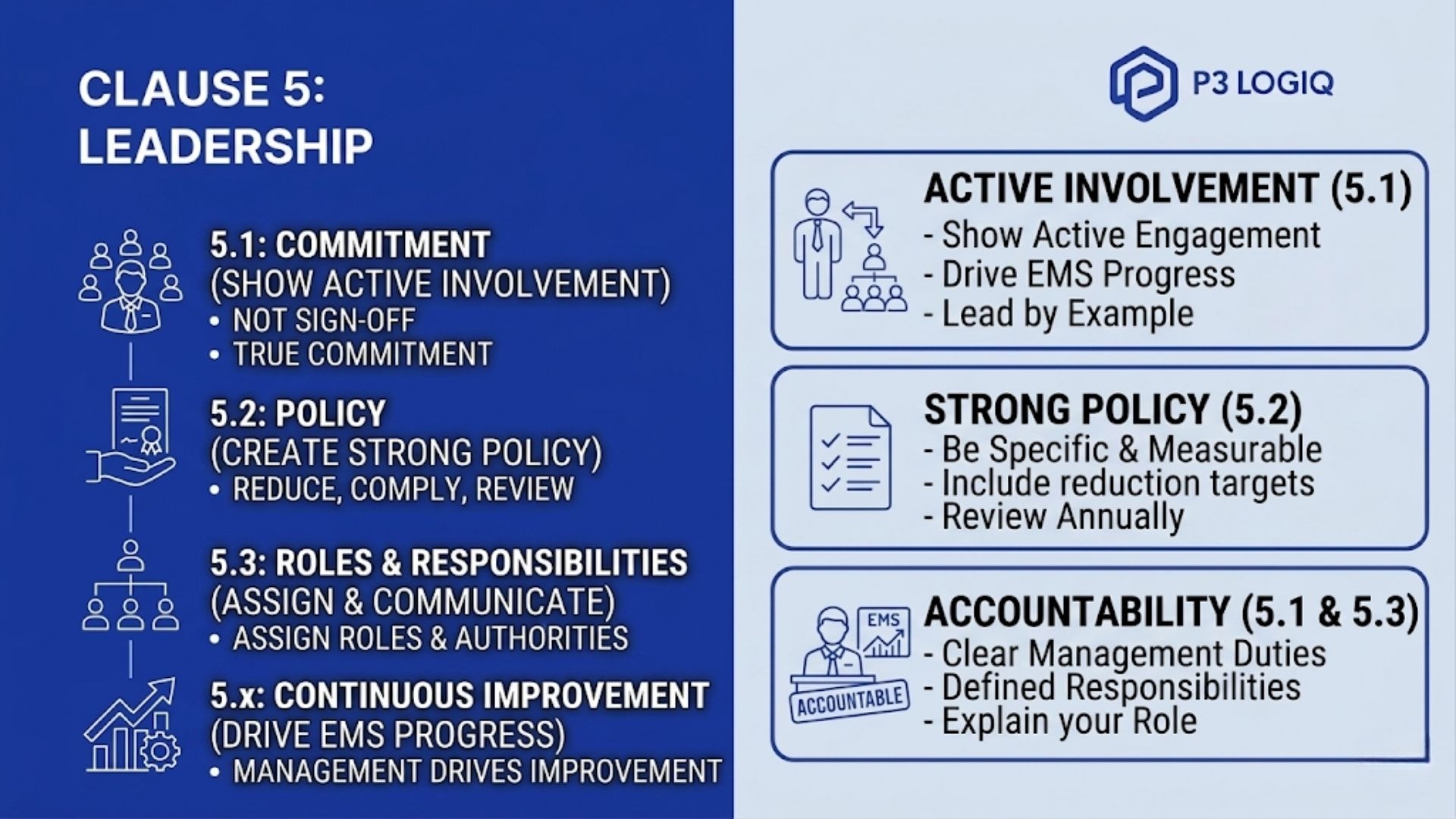 CLAUSE 5: LEADERSHIP

5.1: COMMITMENT
(SHOW ACTIVE INVOLVEMENT)
• NOT SIGN-OFF
• TRUE COMMITMENT

5.2: POLICY
(CREATE STRONG POLICY)
• REDUCE, COMPLY, REVIEW

5.3: ROLES & RESPONSIBILITIES
(ASSIGN & COMMUNICATE)
• ASSIGN ROLES & AUTHORITIES

5.x: CONTINUOUS IMPROVEMENT
(DRIVE EMS PROGRESS)
• MANAGEMENT DRIVES IMPROVEMENT

P3 LOGIQ

ACTIVE INVOLVEMENT (5.1)
- Show Active Engagement
- Drive EMS Progress
- Lead by Example

STRONG POLICY (5.2)
- Be Specific & Measurable
- Include reduction targets
- Review Annually

EMS
ACCOUNTABLE
ACCOUNTABILITY (5.1 & 5.3)
- Clear Management Duties
- Defined Responsibilities
- Explain your Role